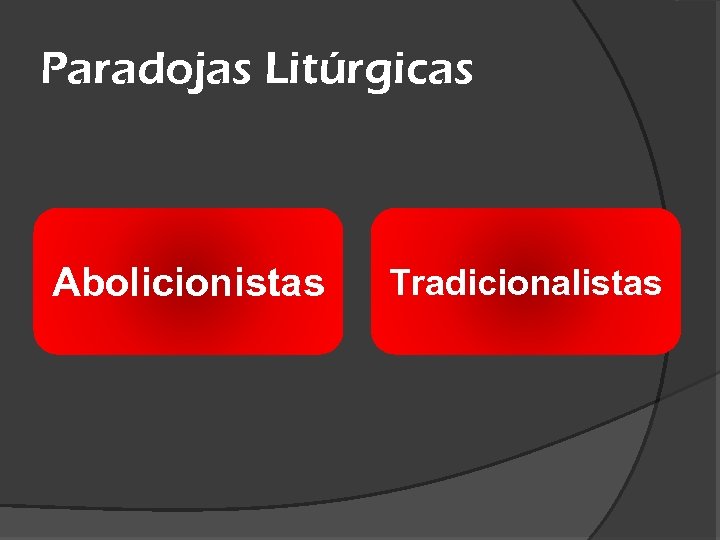 Paradojas Litúrgicas

Abolicionistas

Tradicionalistas